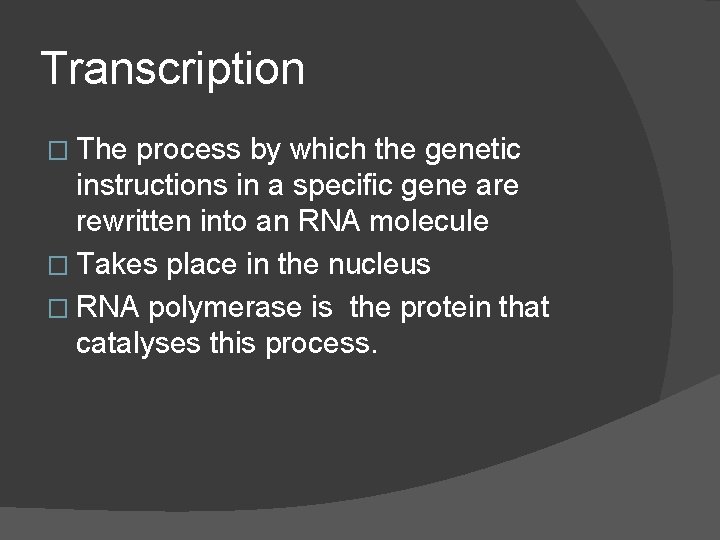 Transcription

□ The process by which the genetic instructions in a specific gene are rewritten into an RNA molecule

□ Takes place in the nucleus

□ RNA polymerase is the protein that catalyses this process.